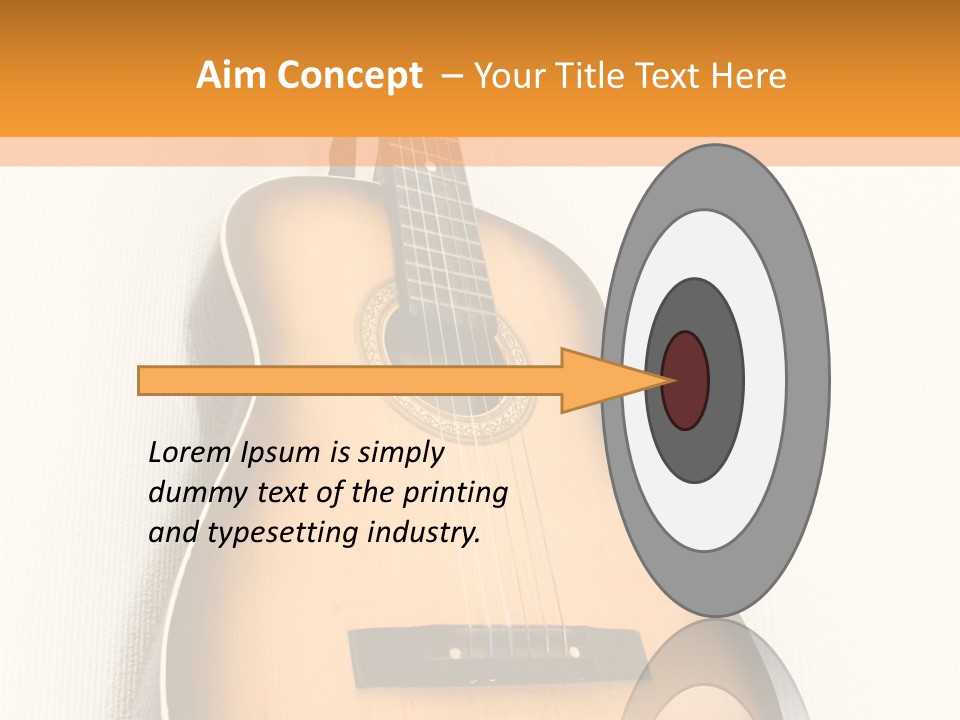 Aim Concept – Your Title Text Here

Lorem Ipsum is simply dummy text of the printing and typesetting industry.